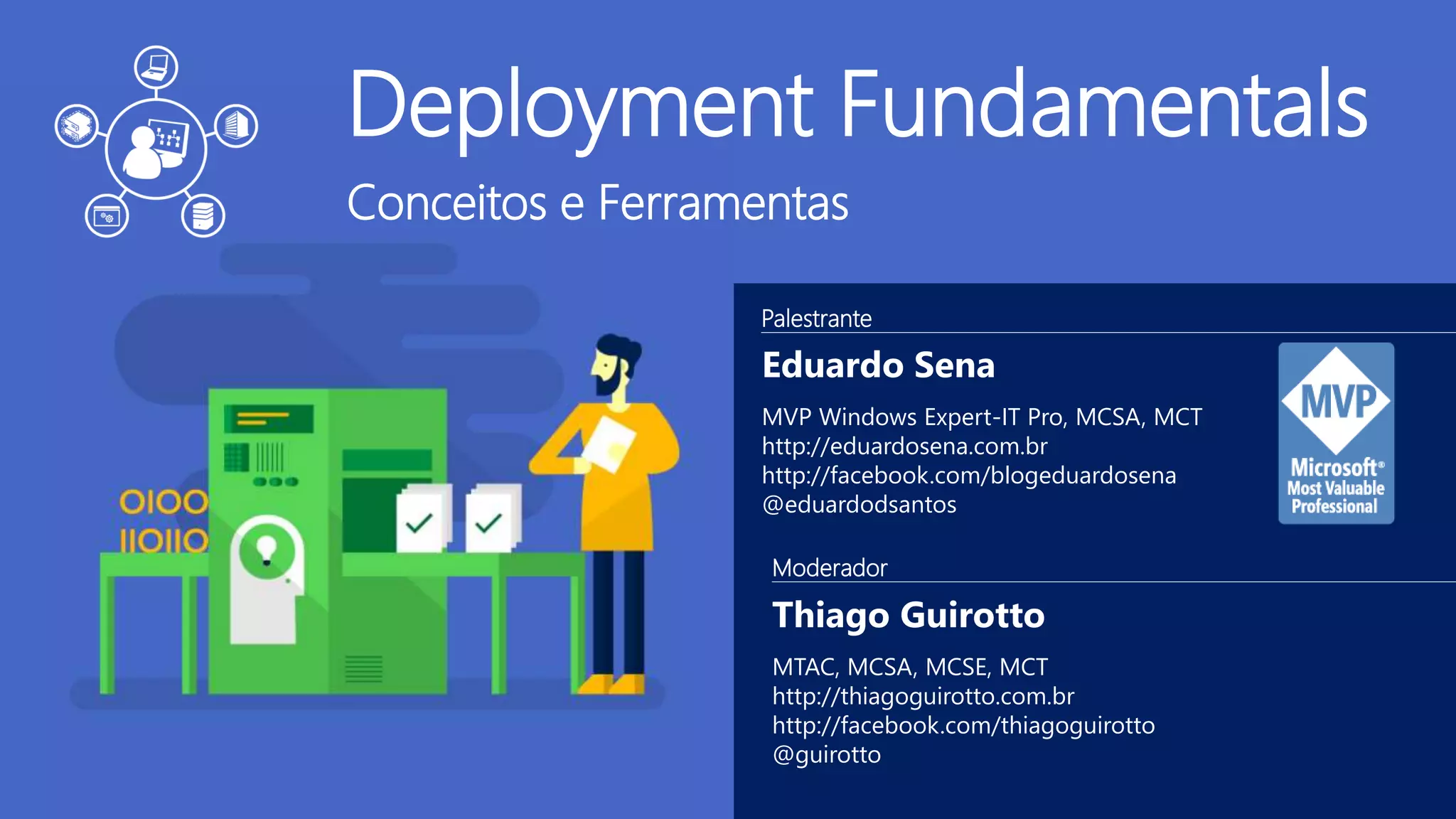 Deployment Fundamentals

Conceitos e Ferramentas

0100
110110

Palestrante

Eduardo Sena

MVP Windows Expert-IT Pro, MCSA, MCT
http://eduardosena.com.br
http://facebook.com/blogeduardosena
@eduardodsantos

MVP
Microsoft®
Most Valuable
Professional

Moderador

Thiago Guirotto

MTAC, MCSA, MCSE, MCT
http://thiagoguirotto.com.br
http://facebook.com/thiagoguirotto
@guirotto